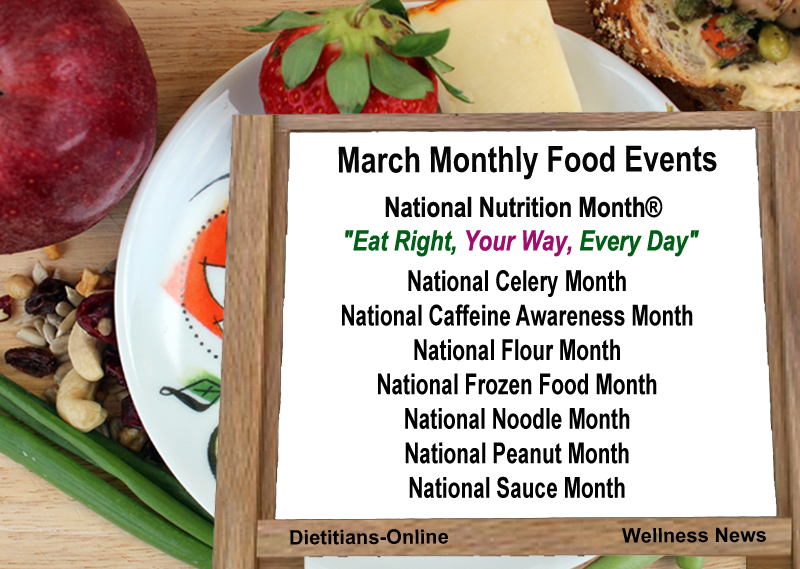 March Monthly Food Events

National Nutrition Month®

"Eat Right, Your Way, Every Day"

National Celery Month
National Caffeine Awareness Month
National Flour Month
National Frozen Food Month
National Noodle Month
National Peanut Month
National Sauce Month

Dietitians-Online

Wellness News